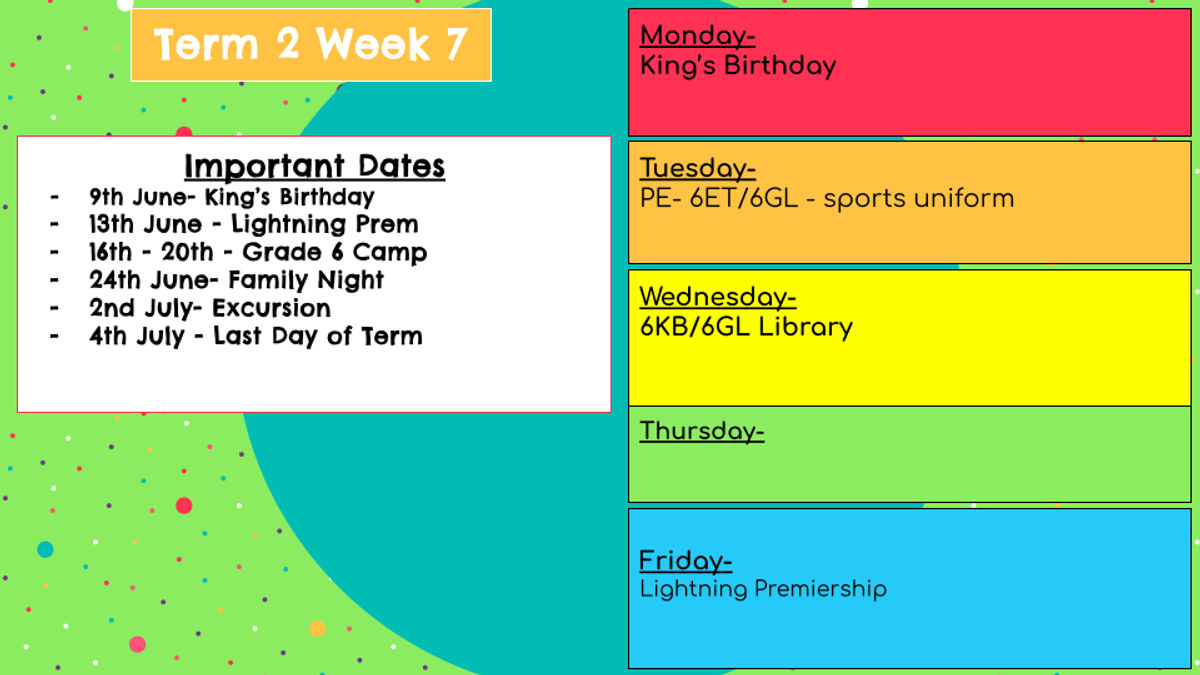 Term 2 Week 7

Important Dates
- 9th June- King's Birthday
- 13th June - Lightning Prem
- 16th - 20th - Grade 6 Camp
- 24th June- Family Night
- 2nd July- Excursion
- 4th July - Last Day of Term

Monday-
King's Birthday

Tuesday-
PE- 6ET/6GL - sports uniform

Wednesday-
6KB/6GL Library

Thursday-

Friday-
Lightning Premiership